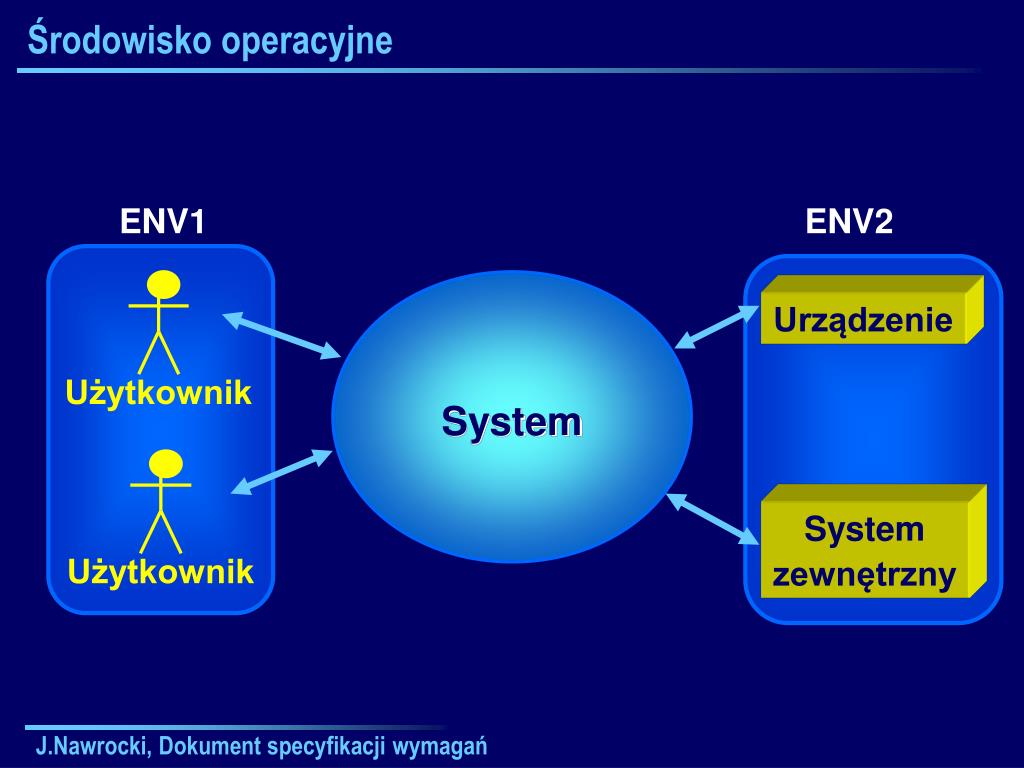 Środowisko operacyjne

ENV1

Użytkownik

Użytkownik

System

ENV2

Urządzenie

System zewnętrzny

J.Nawrocki, Dokument specyfikacji wymagań